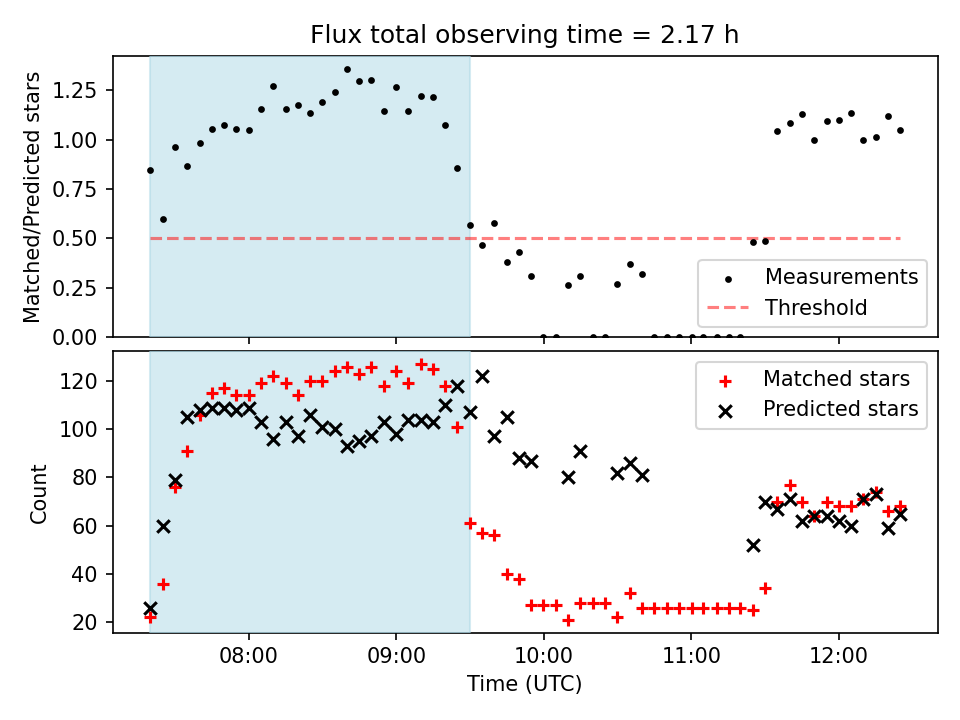 Flux total observing time = 2.17 h

Matched/Predicted stars

1.25
1.00
0.75
0.50
0.25
0.00

Measurements
Threshold

Count

120
100
80
60
40
20

Matched stars
Predicted stars

08:00
09:00
10:00
11:00
12:00

Time (UTC)